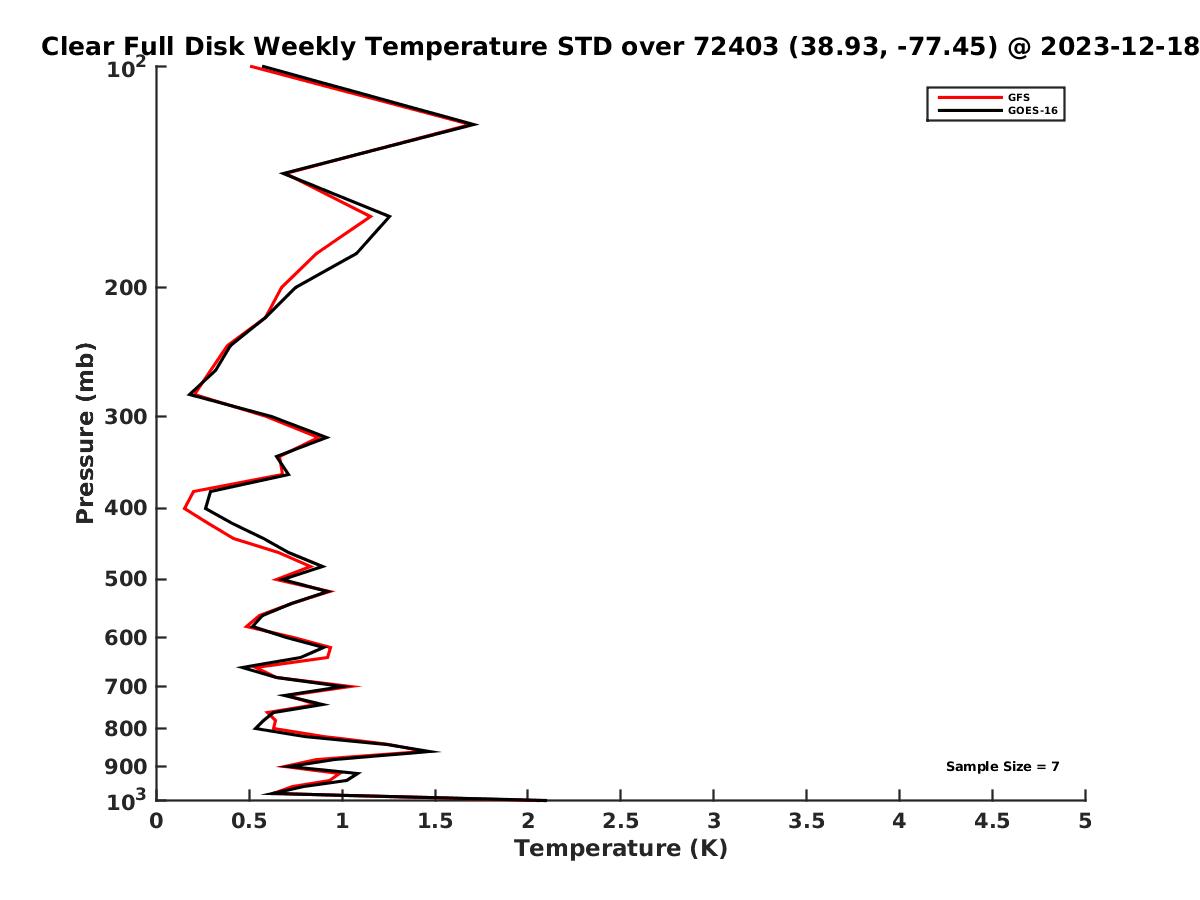 Clear Full Disk Weekly Temperature STD over 72403 (38.93, -77.45) @ 2023-12-18

GFS
GOES-16

Pressure (mb)

$10^2$
200
300
400
500
600
700
800
900
$10^3$

Sample Size = 7

0 0.5 1 1.5 2 2.5 3 3.5 4 4.5 5
Temperature (K)